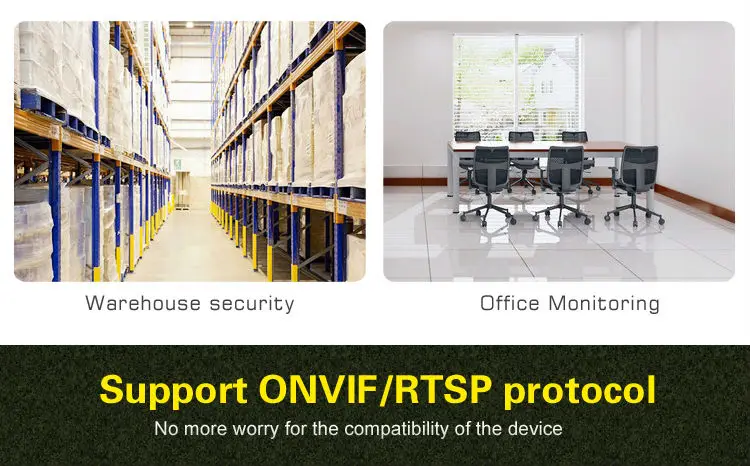 Warehouse security

Office Monitoring

Support ONVIF/RTSP protocol

No more worry for the compatibility of the device